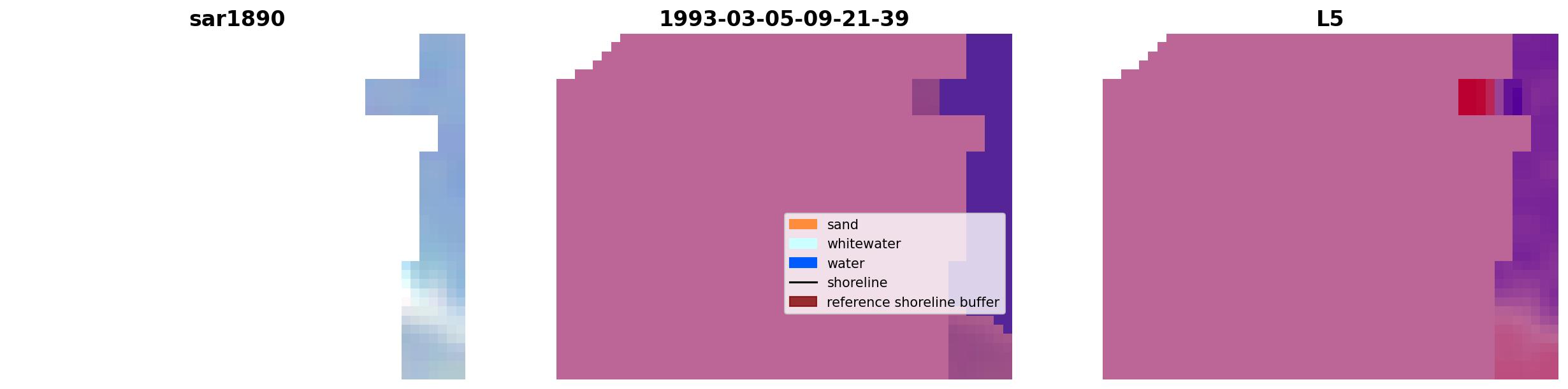 sar1890

1993-03-05-09-21-39

L5

sand
whitewater
water
shoreline
reference shoreline buffer